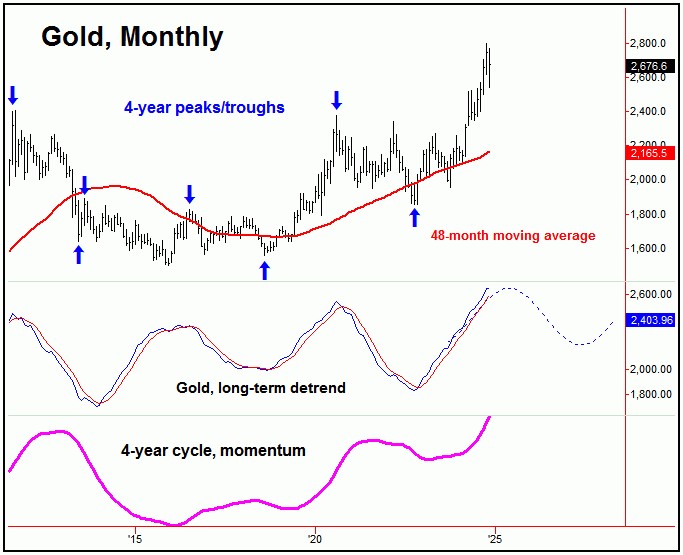 Gold, Monthly

4-year peaks/troughs

48-month moving average

2,800.0
2,676.6
2,600.0
2,400.0
2,200.0
2,165.5
2,000.0
1,800.0
1,600.0

Gold, long-term detrend

2,600.00
2,403.96
2,000.00
1,800.00

4-year cycle, momentum

'15
'20
'25